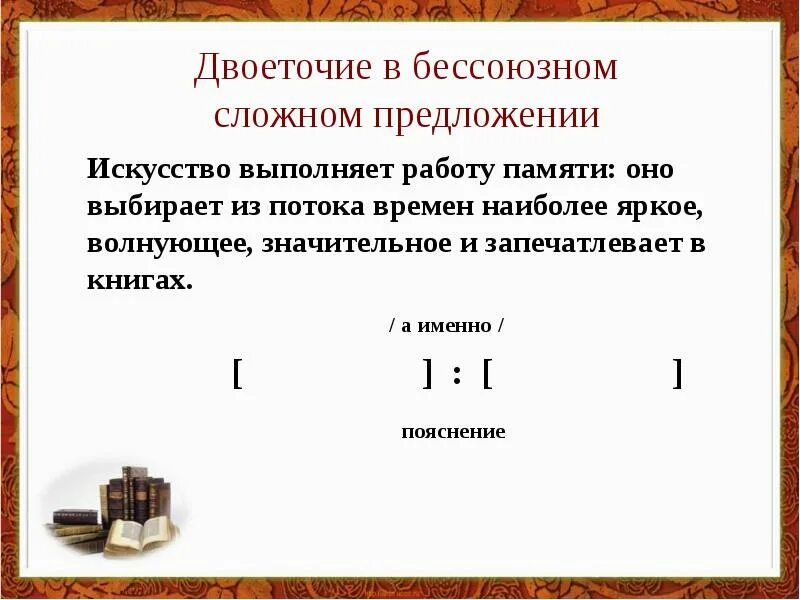 Двоеточие в бессоюзном сложном предложении

Искусство выполняет работу памяти: оно выбирает из потока времен наиболее яркое, волнующее, значительное и запечатлевает в книгах.

/ а именно /

[ ] : [ ]

пояснение